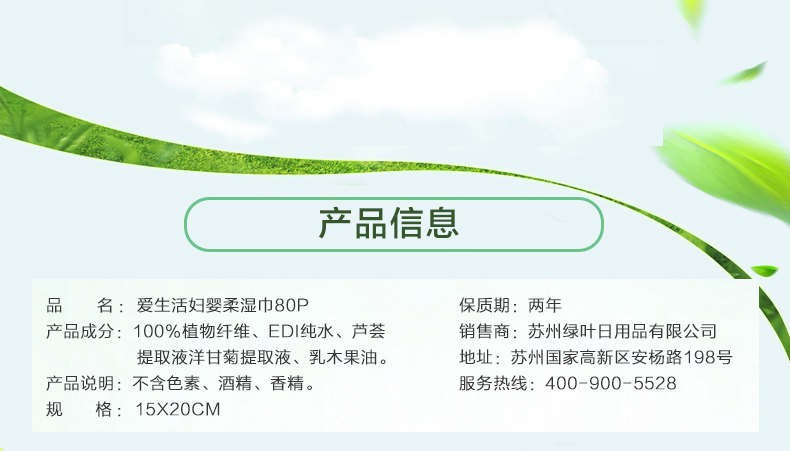 产品信息

品　　名：爱生活妇婴柔湿巾80P
产品成分：100%植物纤维、EDI纯水、芦荟提取液洋甘菊提取液、乳木果油。
产品说明：不含色素、酒精、香精。
规　　格：15X20CM

保质期：两年
销售商：苏州绿叶日用品有限公司
地址：苏州国家高新区安杨路198号
服务热线：400-900-5528